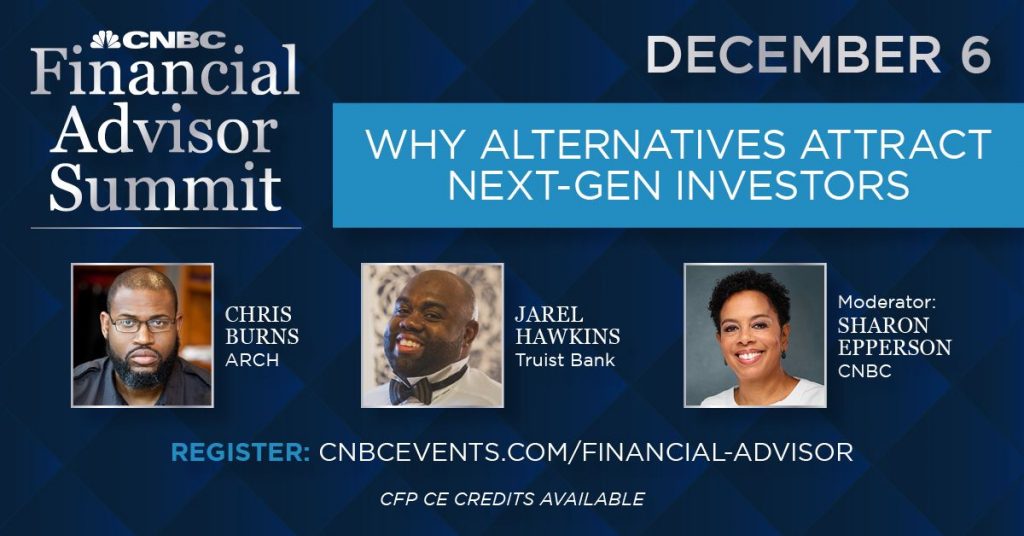 CNBC
Financial Advisor Summit

DECEMBER 6

WHY ALTERNATIVES ATTRACT NEXT-GEN INVESTORS

CHRIS BURNS
ARCH

JAREL HAWKINS
Truist Bank

Moderator:
SHARON EPPERSON
CNBC

REGISTER: CNBCEVENTS.COM/FINANCIAL-ADVISOR

CFP CE CREDITS AVAILABLE